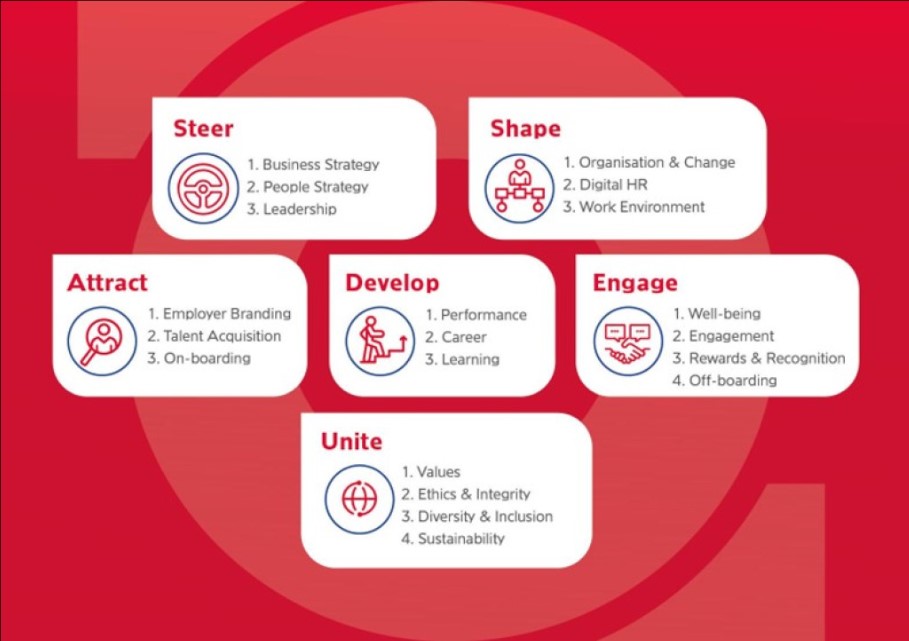 Steer
1. Business Strategy
2. People Strategy
3. Leadership

Shape
1. Organisation & Change
2. Digital HR
3. Work Environment

Attract
1. Employer Branding
2. Talent Acquisition
3. On-boarding

Develop
1. Performance
2. Career
3. Learning

Engage
1. Well-being
2. Engagement
3. Rewards & Recognition
4. Off-boarding

Unite
1. Values
2. Ethics & Integrity
3. Diversity & Inclusion
4. Sustainability